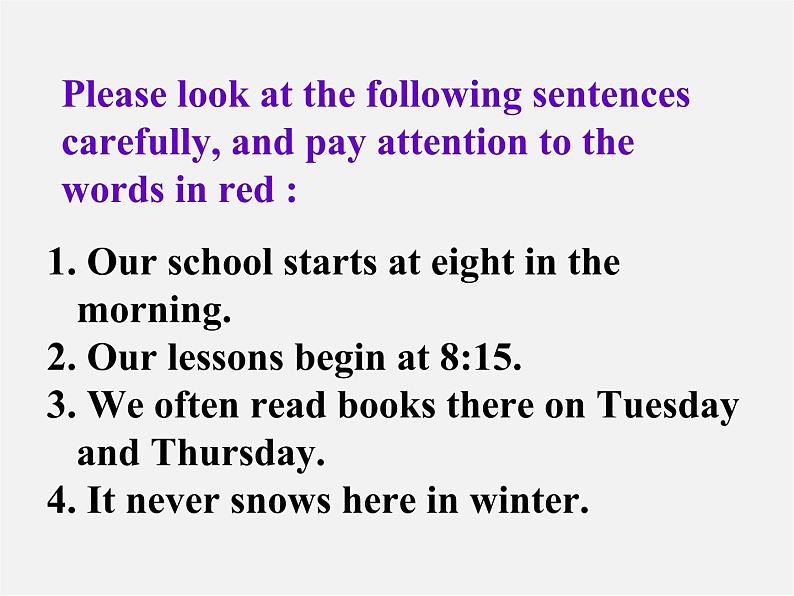 Please look at the following sentences carefully, and pay attention to the words in red :

1. Our school starts at eight in the morning.
2. Our lessons begin at 8:15.
3. We often read books there on Tuesday and Thursday.
4. It never snows here in winter.